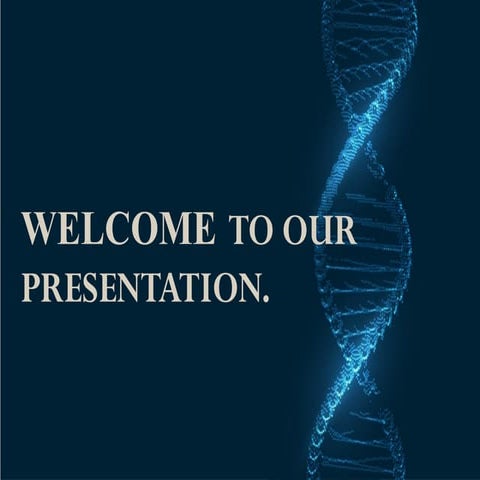 WELCOME TO OUR PRESENTATION.